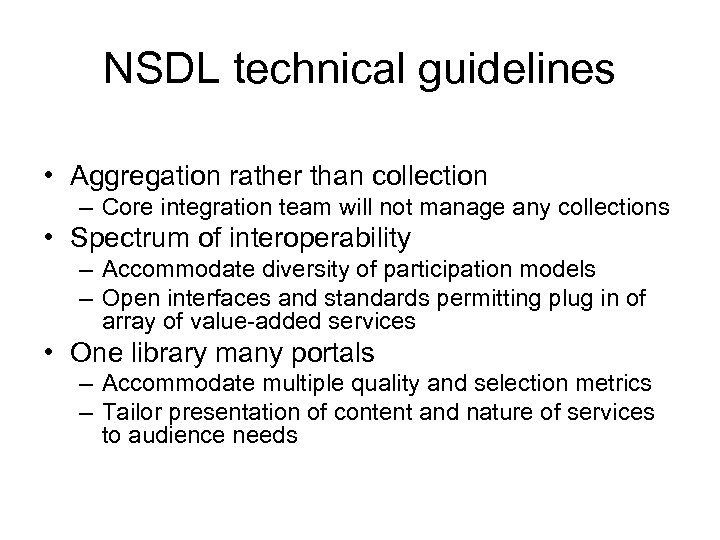 NSDL technical guidelines

• Aggregation rather than collection
– Core integration team will not manage any collections
• Spectrum of interoperability
– Accommodate diversity of participation models
– Open interfaces and standards permitting plug in of array of value-added services
• One library many portals
– Accommodate multiple quality and selection metrics
– Tailor presentation of content and nature of services to audience needs